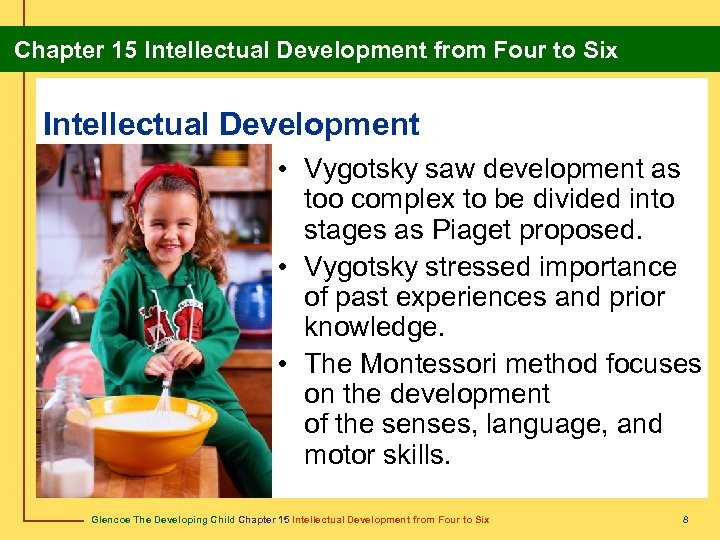 Chapter 15 Intellectual Development from Four to Six

Intellectual Development

• Vygotsky saw development as too complex to be divided into stages as Piaget proposed.
• Vygotsky stressed importance of past experiences and prior knowledge.
• The Montessori method focuses on the development of the senses, language, and motor skills.

Glencoe The Developing Child Chapter 15 Intellectual Development from Four to Six 8